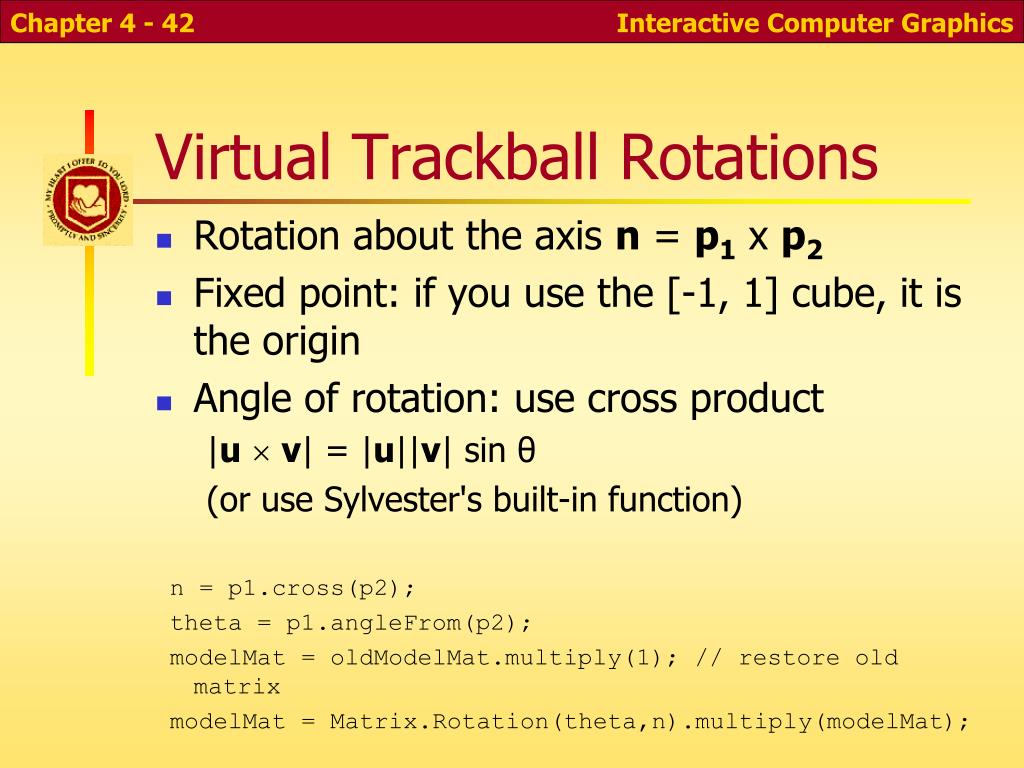 Chapter 4 - 42

Interactive Computer Graphics

MY HEART I OFFER TO YOU LORD PROMPTLY AND SINCERELY

Virtual Trackball Rotations

- Rotation about the axis $\mathbf{n} = \mathbf{p_1} \times \mathbf{p_2}$
- Fixed point: if you use the [-1, 1] cube, it is the origin
- Angle of rotation: use cross product

$|\mathbf{u} \times \mathbf{v}| = |\mathbf{u}||\mathbf{v}| \sin \theta$

(or use Sylvester's built-in function)

n = p1.cross(p2);
theta = p1.angleFrom(p2);
modelMat = oldModelMat.multiply(1); // restore old matrix
modelMat = Matrix.Rotation(theta,n).multiply(modelMat);